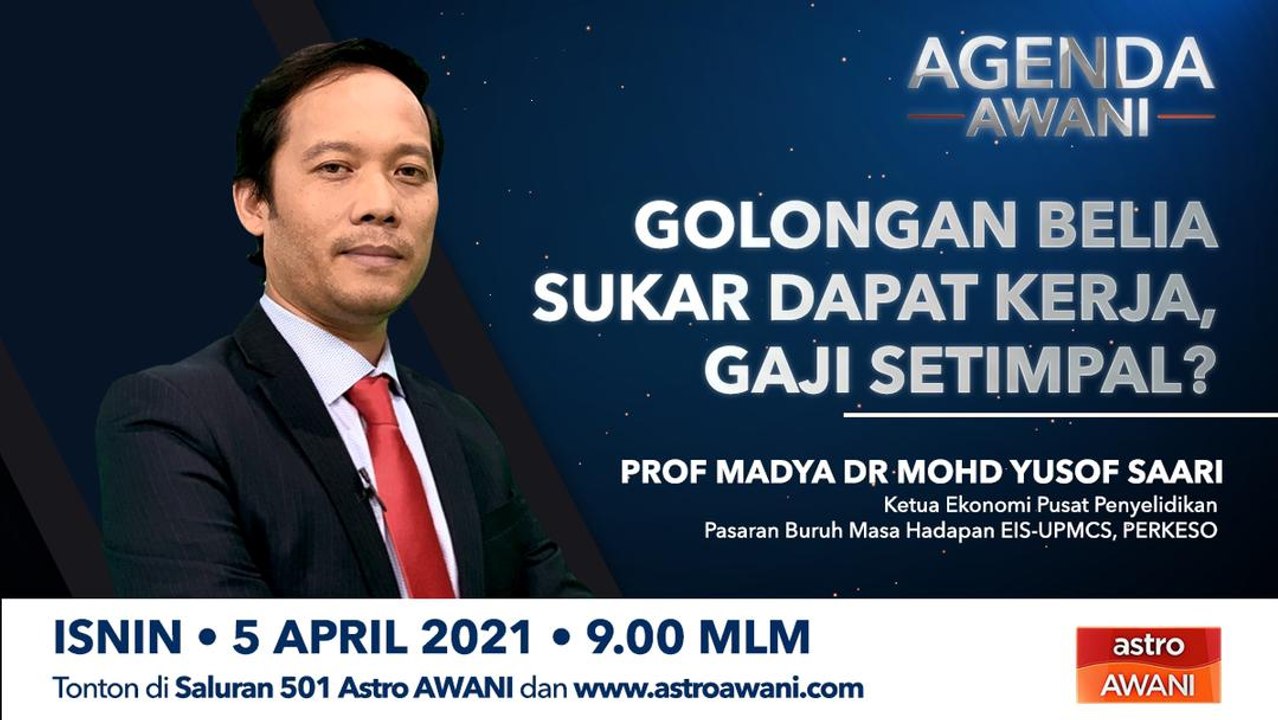 AGENDA
AWANI

GOLONGAN BELIA SUKAR DAPAT KERJA, GAJI SETIMPAL?

PROF MADYA DR MOHD YUSOF SAARI
Ketua Ekonomi Pusat Penyelidikan Pasaran Buruh Masa Hadapan EIS-UPMCS, PERKESO

ISNIN • 5 APRIL 2021 • 9.00 MLM
Tonton di Saluran 501 Astro AWANI dan www.astroawani.com

astro
AWANI